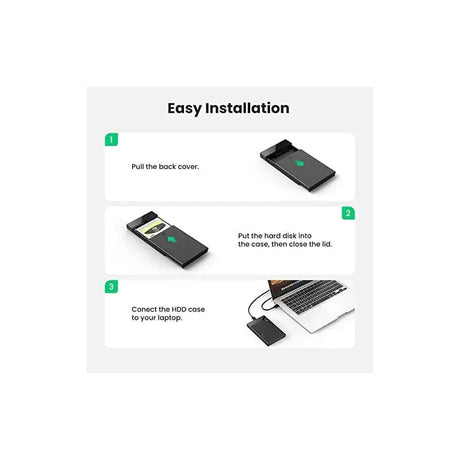 Easy Installation

1

Pull the back cover.

2

Put the hard disk into the case, then close the lid.

3

Conect the HDD case to your laptop.